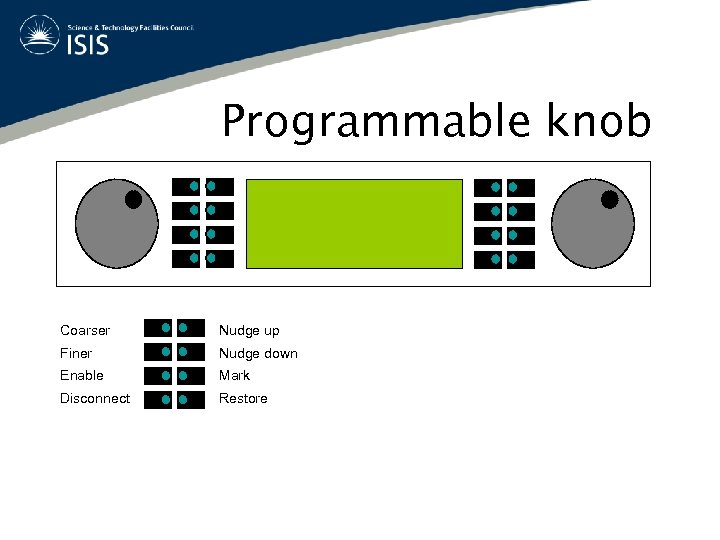 Science & Technology Facilities Council
ISIS

Programmable knob

Coarser
Finer
Enable
Disconnect

Nudge up
Nudge down
Mark
Restore